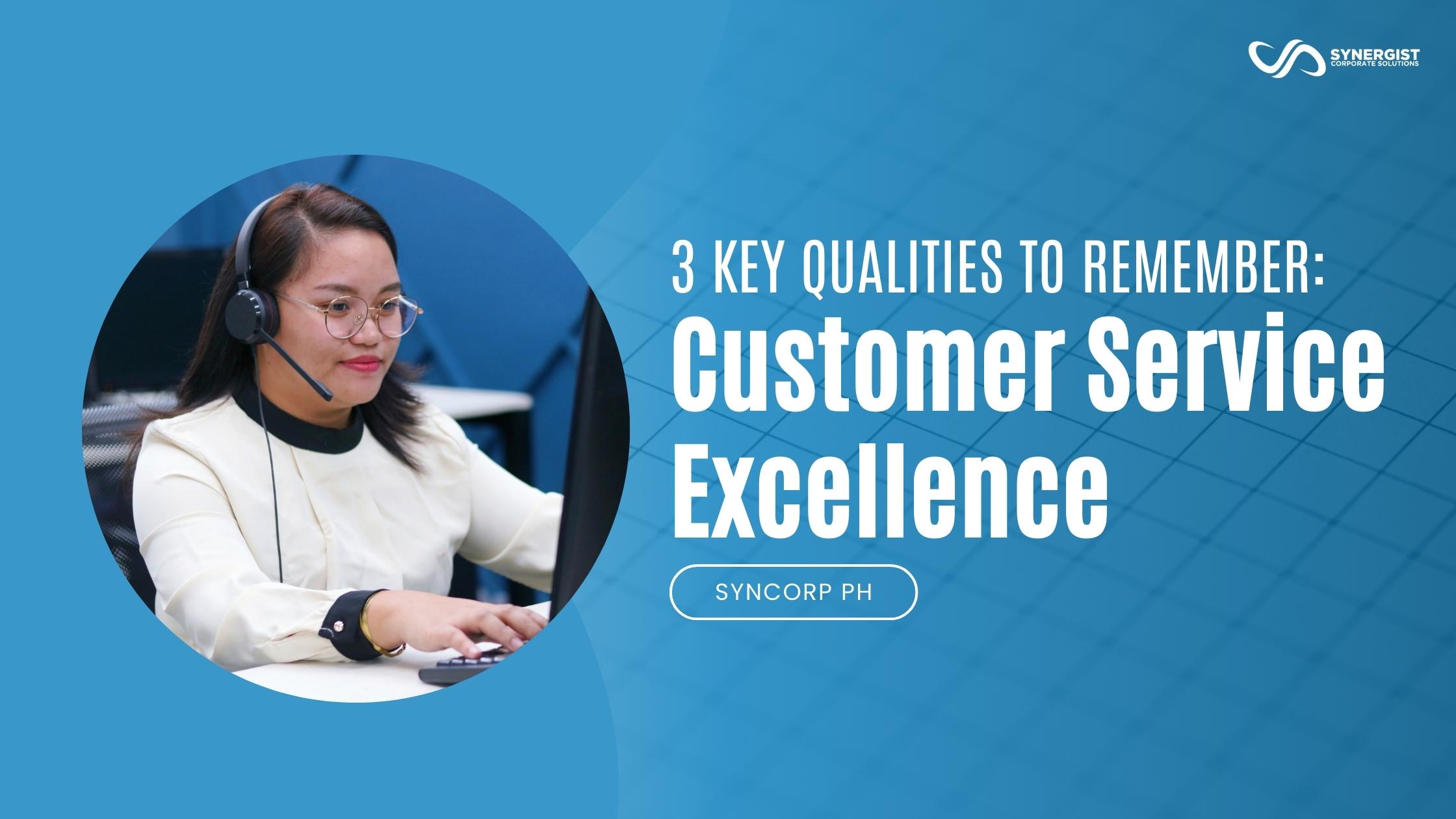 SYNERGIST
CORPORATE SOLUTIONS

3 KEY QUALITIES TO REMEMBER:
Customer Service Excellence

SYNCORP PH